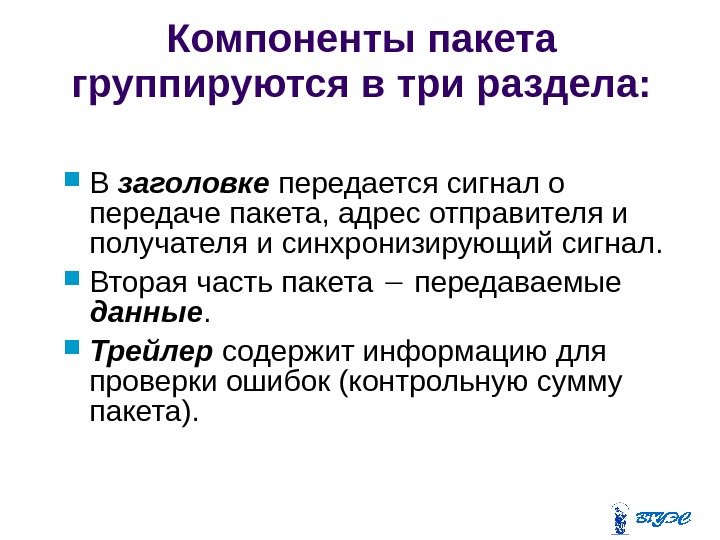 Компоненты пакета группируются в три раздела:

В заголовке передается сигнал о передаче пакета, адрес отправителя и получателя и синхронизирующий сигнал.

Вторая часть пакета – передаваемые данные.

Трейлер содержит информацию для проверки ошибок (контрольную сумму пакета).

ВГУЭС